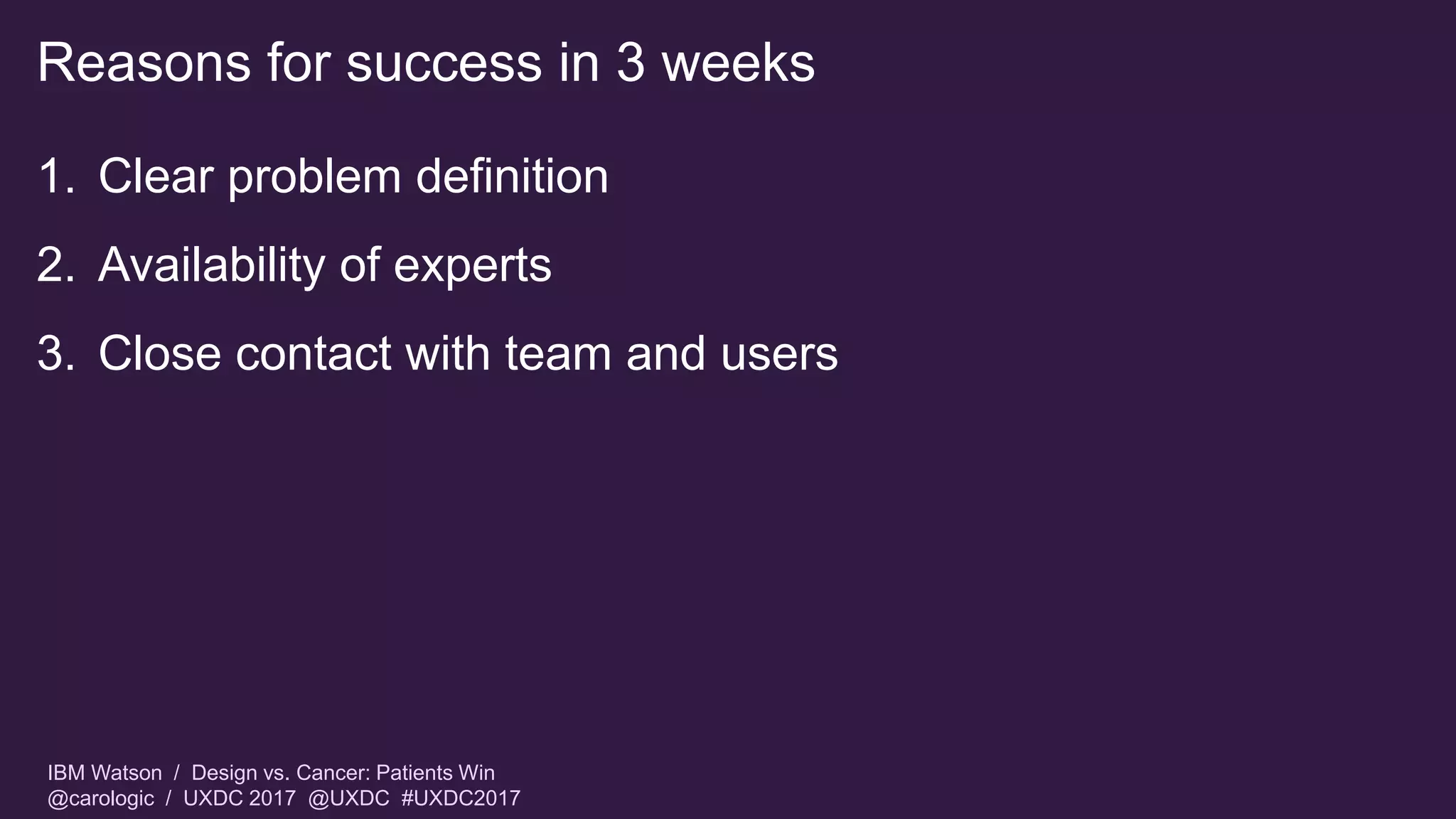 Reasons for success in 3 weeks

1. Clear problem definition

2. Availability of experts

3. Close contact with team and users

IBM Watson / Design vs. Cancer: Patients Win
@carologic / UXDC 2017 @UXDC #UXDC2017